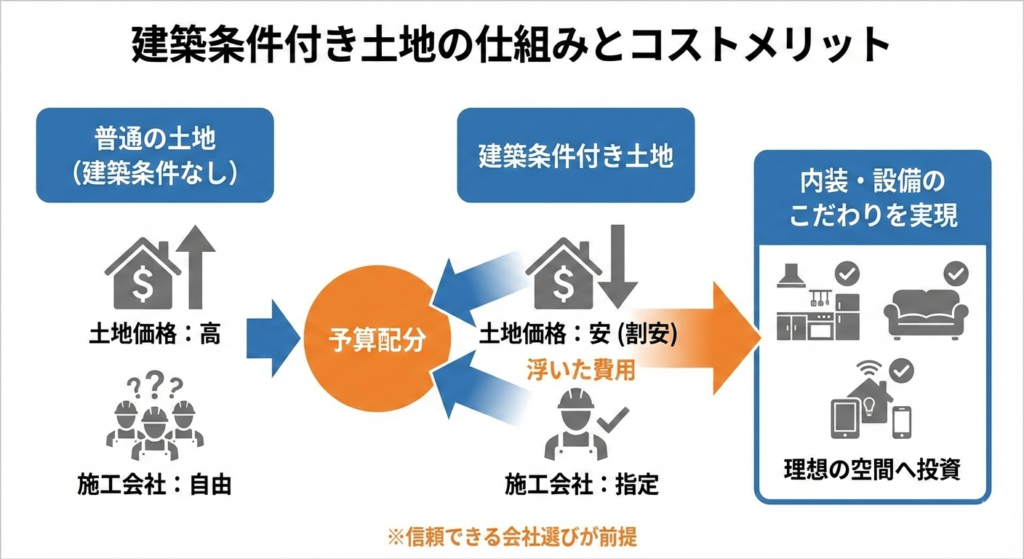 建築条件付き土地の仕組みとコストメリット

普通の土地
（建築条件なし）

土地価格：高

施工会社：自由

予算配分

建築条件付き土地

土地価格：安 (割安)

浮いた費用

施工会社：指定

内装・設備の
こだわりを実現

理想の空間へ投資

※信頼できる会社選びが前提